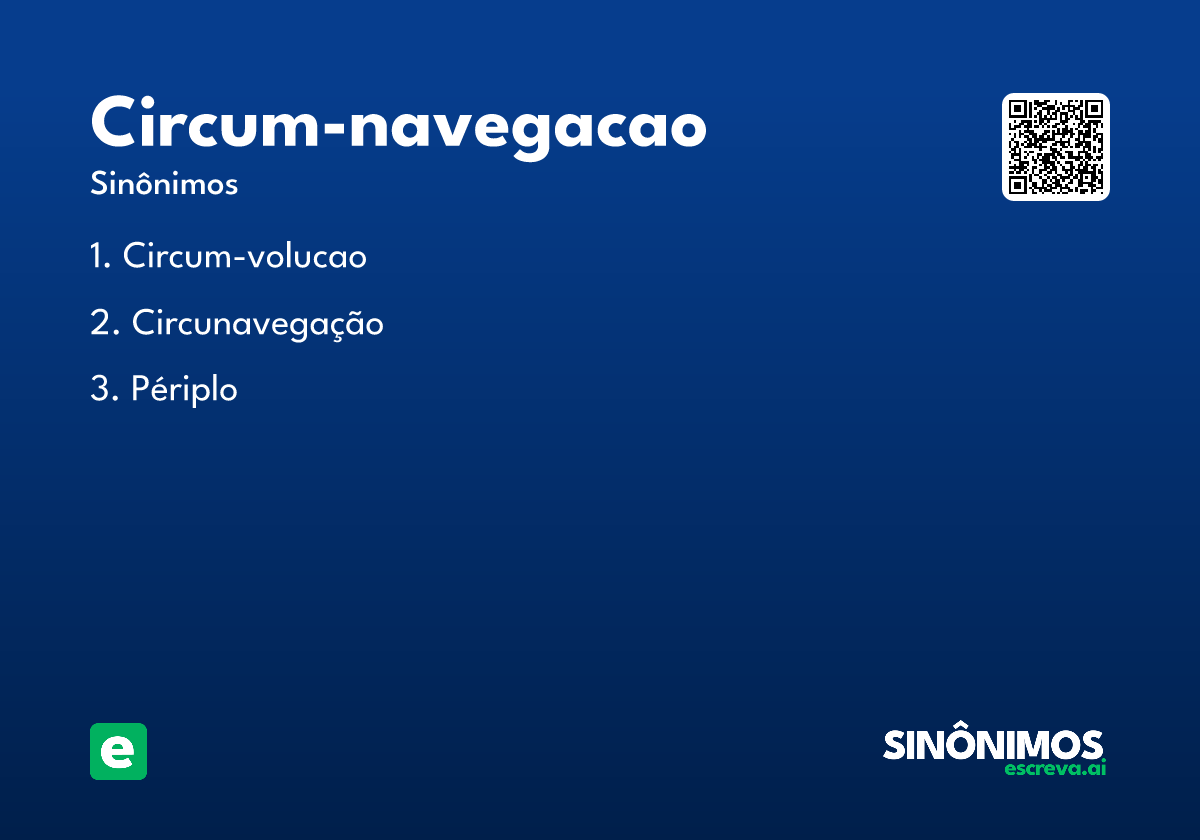 Circum-navegacao

Sinônimos

1. Circum-volucao

2. Circunavegação

3. Périplo

e

SINÔNIMOS
escreva.ai